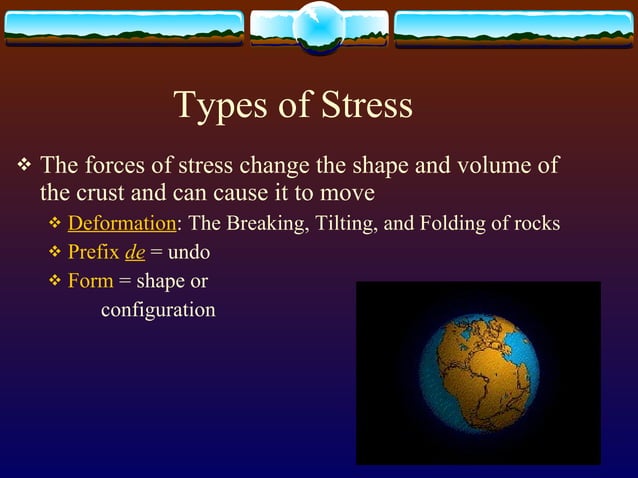 Types of Stress

❖ The forces of stress change the shape and volume of the crust and can cause it to move

❖ Deformation: The Breaking, Tilting, and Folding of rocks

❖ Prefix de = undo

❖ Form = shape or configuration